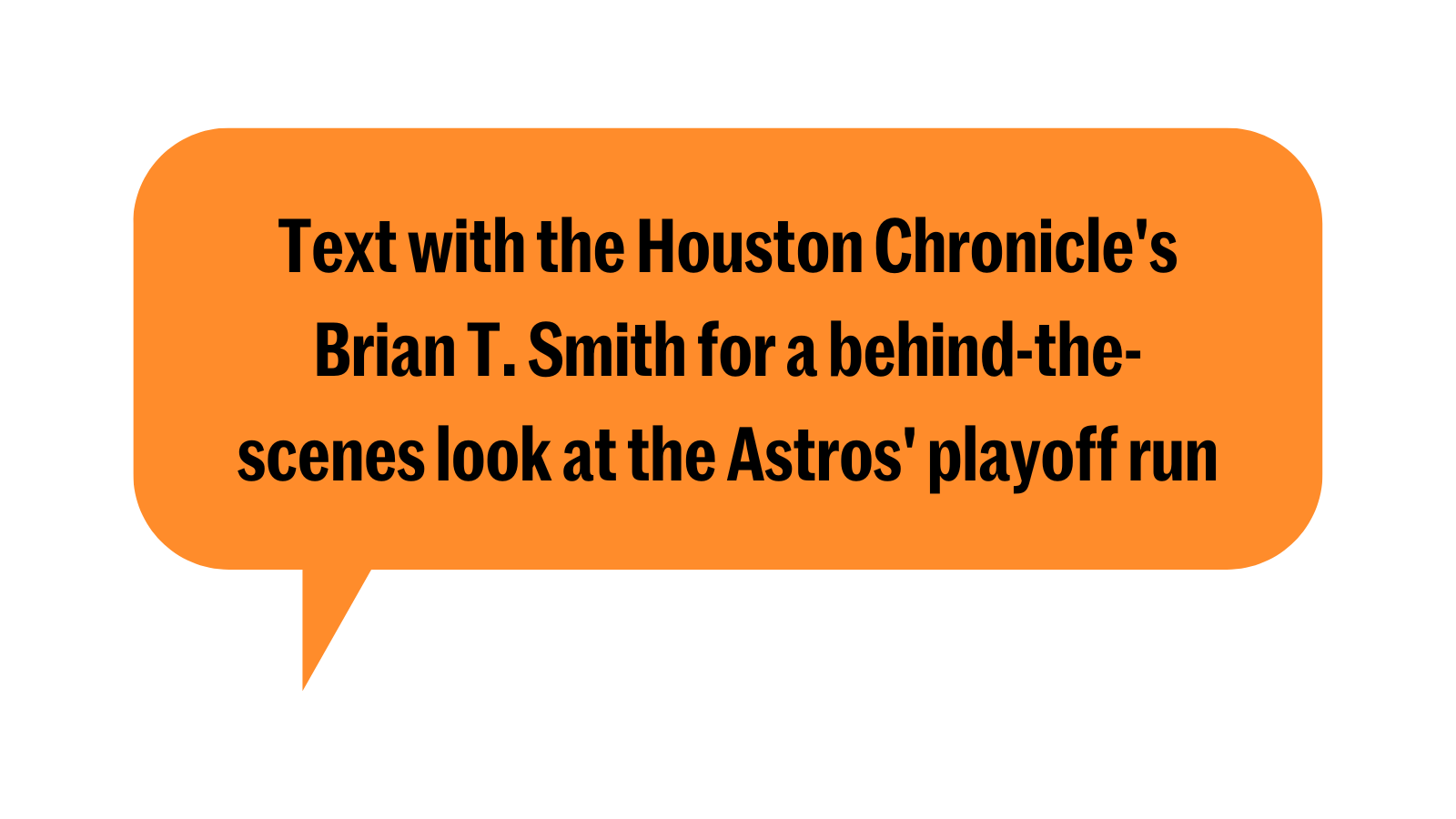 Text with the Houston Chronicle's Brian T. Smith for a behind-the-scenes look at the Astros' playoff run